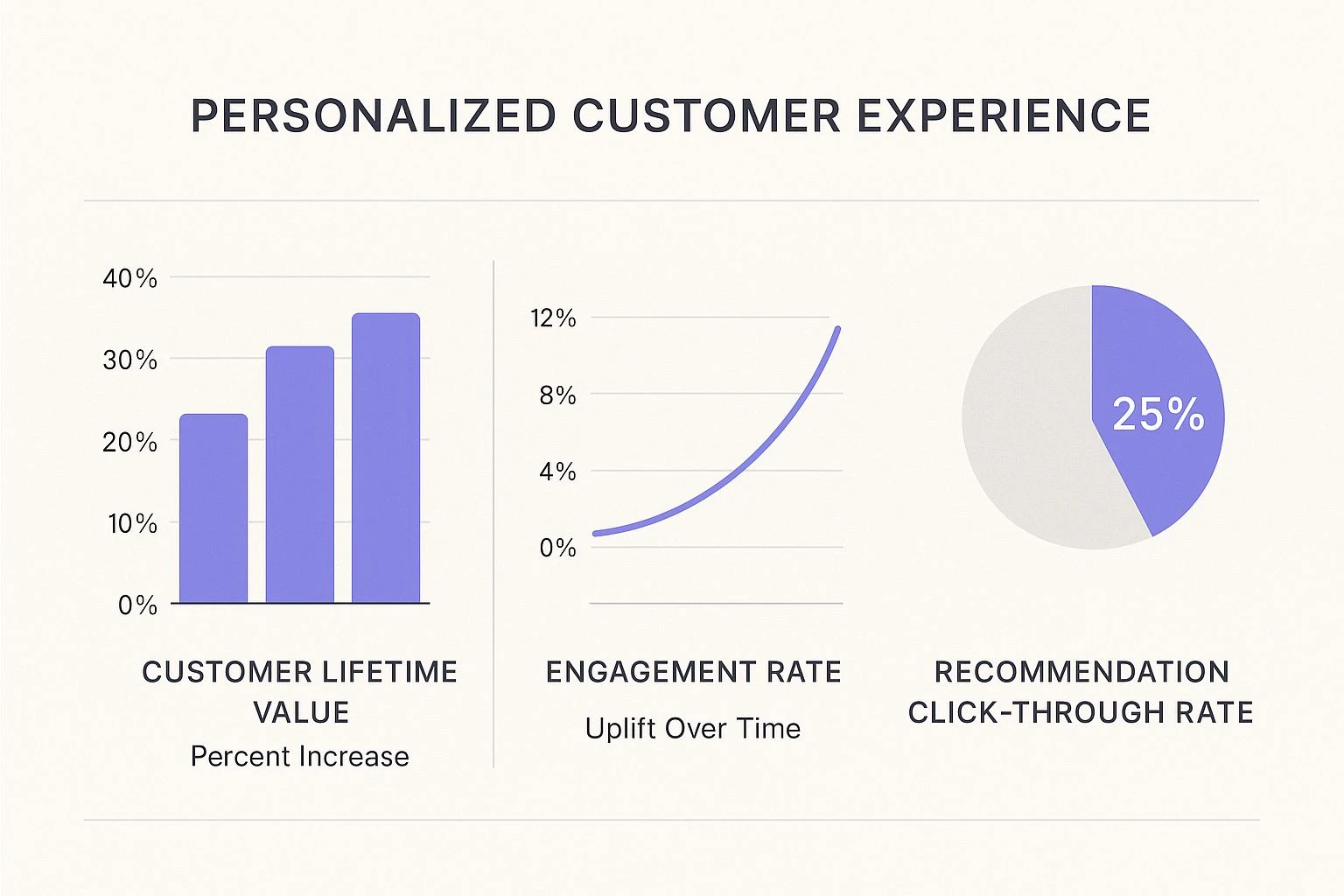 PERSONALIZED CUSTOMER EXPERIENCE

40%
30%
20%
10%
0%

CUSTOMER LIFETIME VALUE
Percent Increase

12%
8%
4%
0%

ENGAGEMENT RATE
Uplift Over Time

25%

RECOMMENDATION CLICK-THROUGH RATE